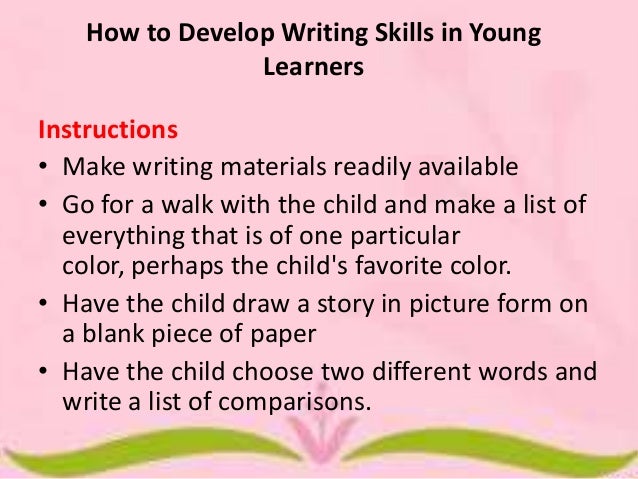 How to Develop Writing Skills in Young Learners

Instructions

• Make writing materials readily available
• Go for a walk with the child and make a list of everything that is of one particular color, perhaps the child's favorite color.
• Have the child draw a story in picture form on a blank piece of paper
• Have the child choose two different words and write a list of comparisons.